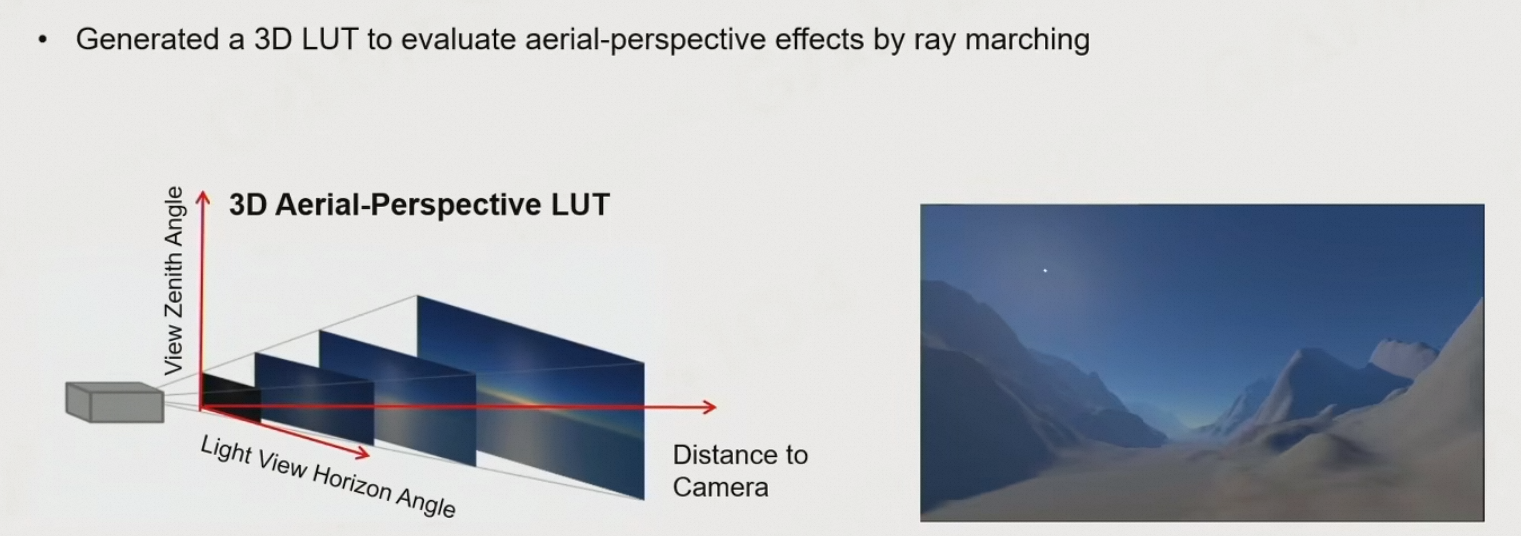 • Generated a 3D LUT to evaluate aerial-perspective effects by ray marching

View Zenith Angle

3D Aerial-Perspective LUT

Light View Horizon Angle

Distance to Camera